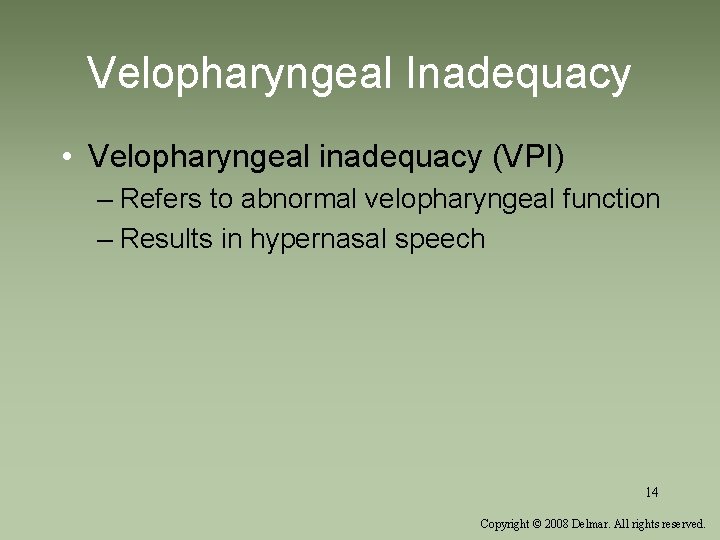 Velopharyngeal Inadequacy

• Velopharyngeal inadequacy (VPI)
– Refers to abnormal velopharyngeal function
– Results in hypernasal speech

14

Copyright © 2008 Delmar. All rights reserved.